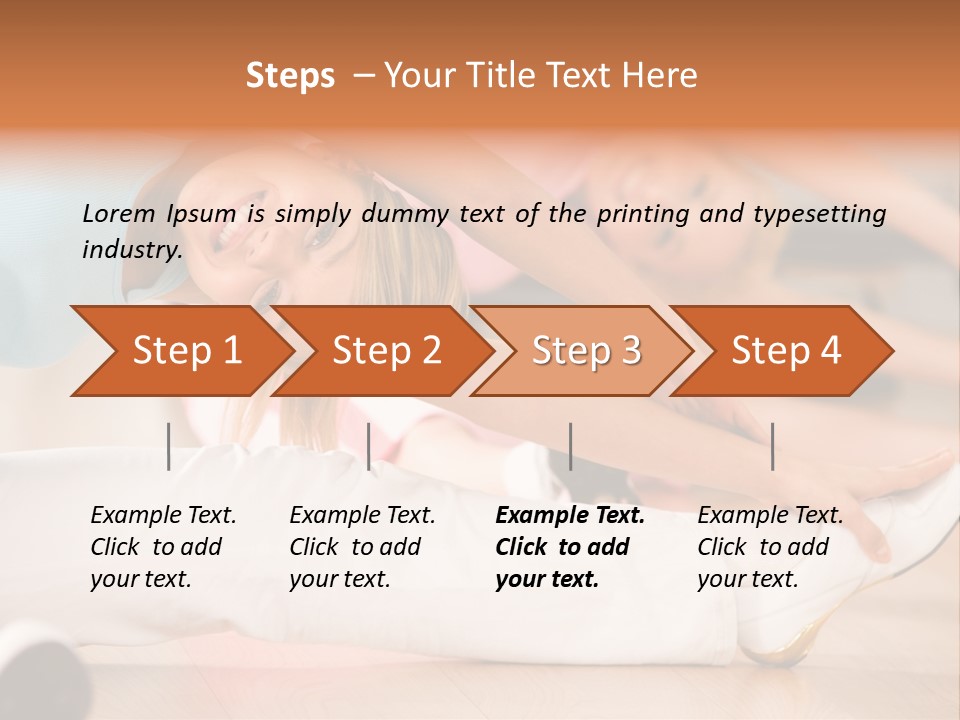 Steps – Your Title Text Here

Lorem Ipsum is simply dummy text of the printing and typesetting industry.

Step 1

Step 2

Step 3

Step 4

Example Text. Click to add your text.

Example Text. Click to add your text.

Example Text. Click to add your text.

Example Text. Click to add your text.